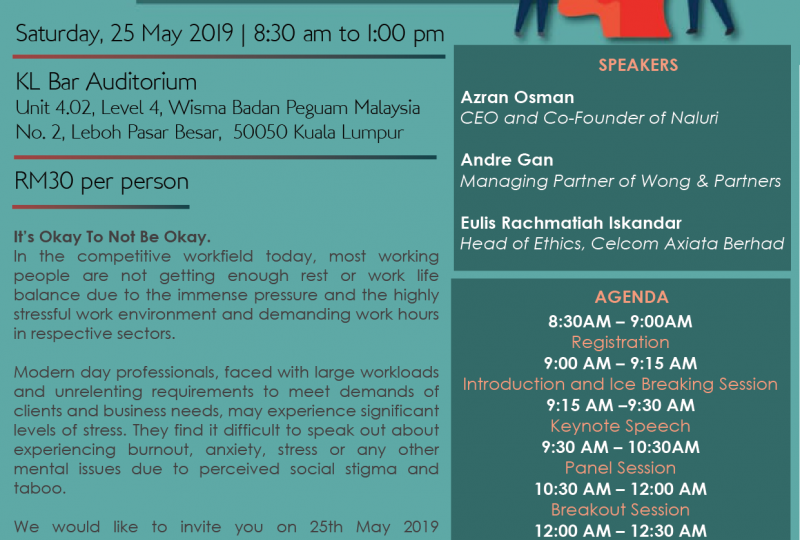 Saturday, 25 May 2019 | 8:30 am to 1:00 pm

KL Bar Auditorium
Unit 4.02, Level 4, Wisma Badan Peguam Malaysia
No. 2, Leboh Pasar Besar, 50050 Kuala Lumpur

RM30 per person

It's Okay To Not Be Okay.
In the competitive workfield today, most working people are not getting enough rest or work life balance due to the immense pressure and the highly stressful work environment and demanding work hours in respective sectors.

Modern day professionals, faced with large workloads and unrelenting requirements to meet demands of clients and business needs, may experience significant levels of stress. They find it difficult to speak out about experiencing burnout, anxiety, stress or any other mental issues due to perceived social stigma and taboo.

We would like to invite you on 25th May 2019

SPEAKERS

Azran Osman
CEO and Co-Founder of Naluri

Andre Gan
Managing Partner of Wong & Partners

Eulis Rachmatiah Iskandar
Head of Ethics, Celcom Axiata Berhad

AGENDA
8:30AM – 9:00AM
Registration
9:00 AM – 9:15 AM
Introduction and Ice Breaking Session
9:15 AM –9:30 AM
Keynote Speech
9:30 AM – 10:30AM
Panel Session
10:30 AM – 12:00 AM
Breakout Session
12:00 AM – 12:30 AM